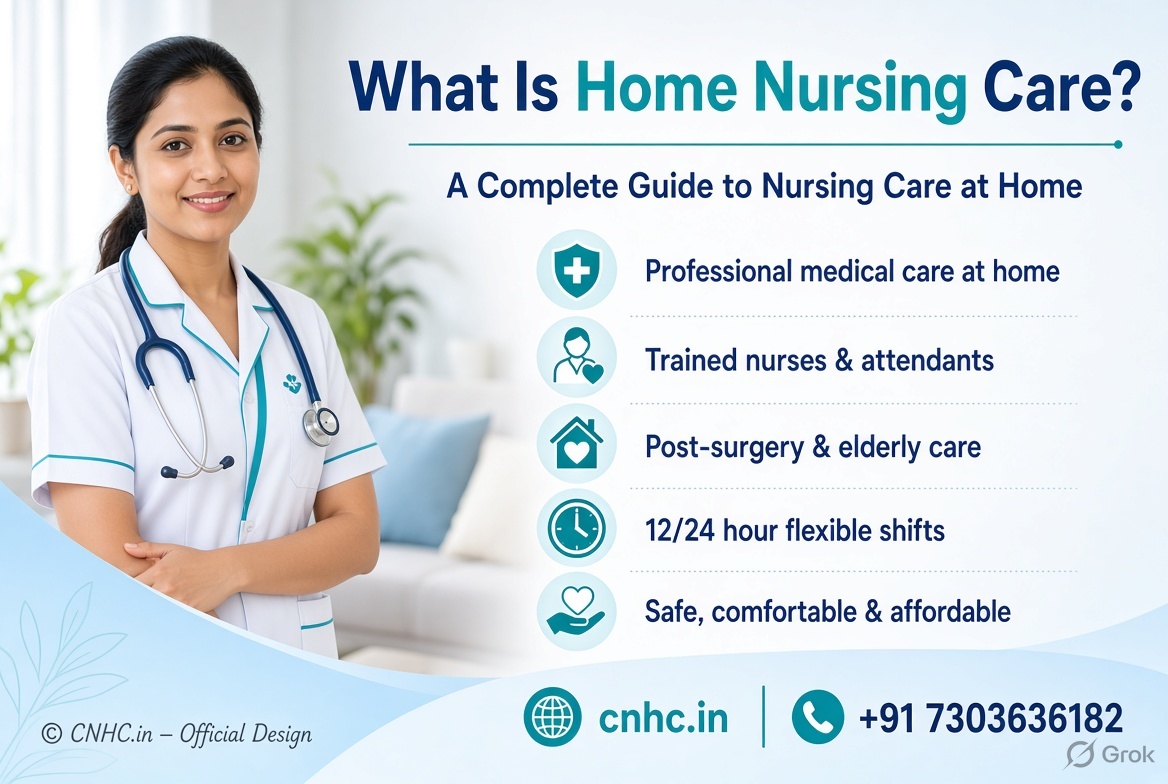 What Is Home Nursing Care?

A Complete Guide to Nursing Care at Home

Professional medical care at home

Trained nurses & attendants

Post-surgery & elderly care

12/24 hour flexible shifts

Safe, comfortable & affordable

© CNHC.in – Official Design

cnhc.in

+91 7303636182

Grok